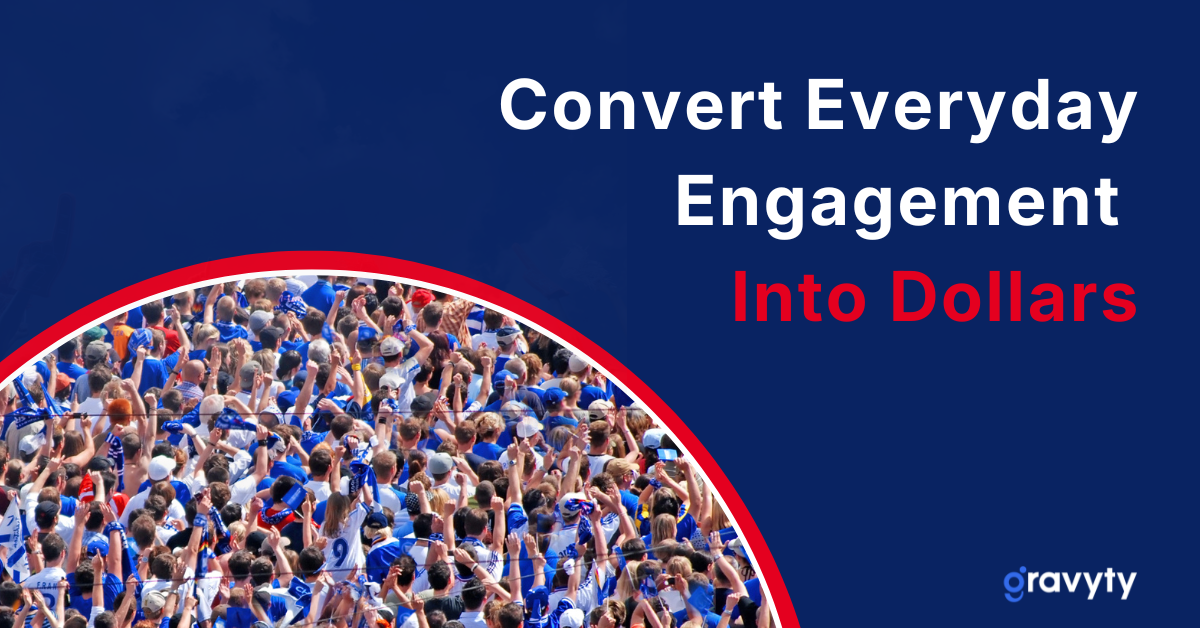 Convert Everyday Engagement Into Dollars

gravyty